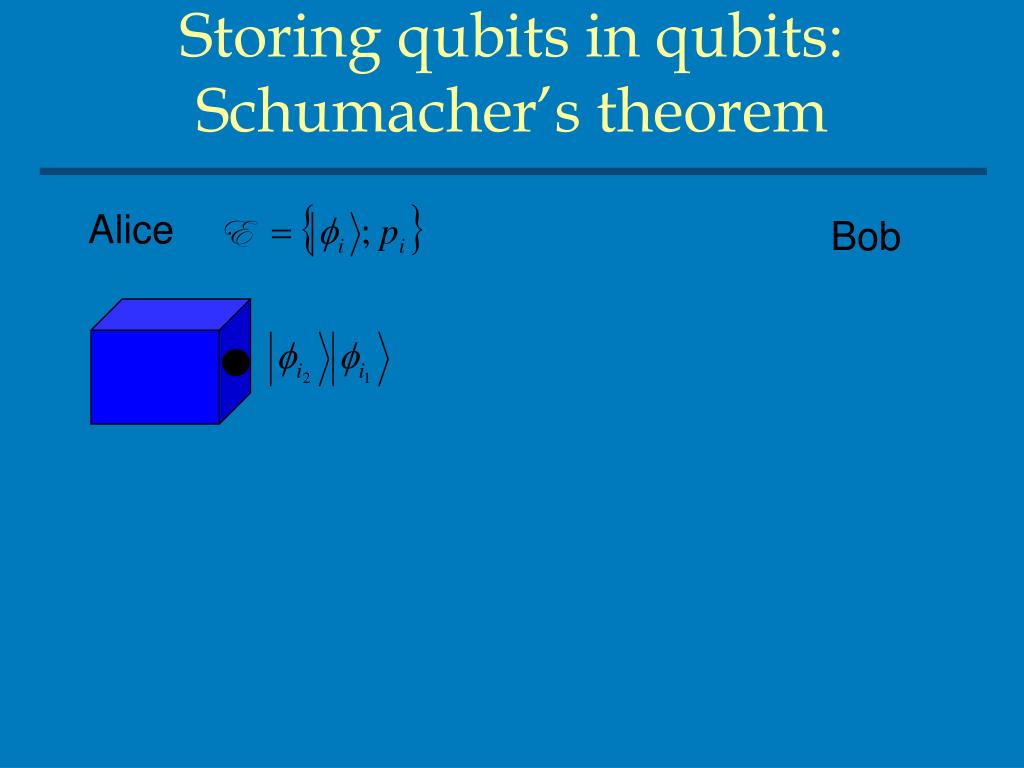 Storing qubits in qubits: Schumacher's theorem

Alice $\mathcal{E} = \{|\phi_i\rangle; p_i\}$

Bob

$|\phi_{i_2}\rangle|\phi_{i_1}\rangle$